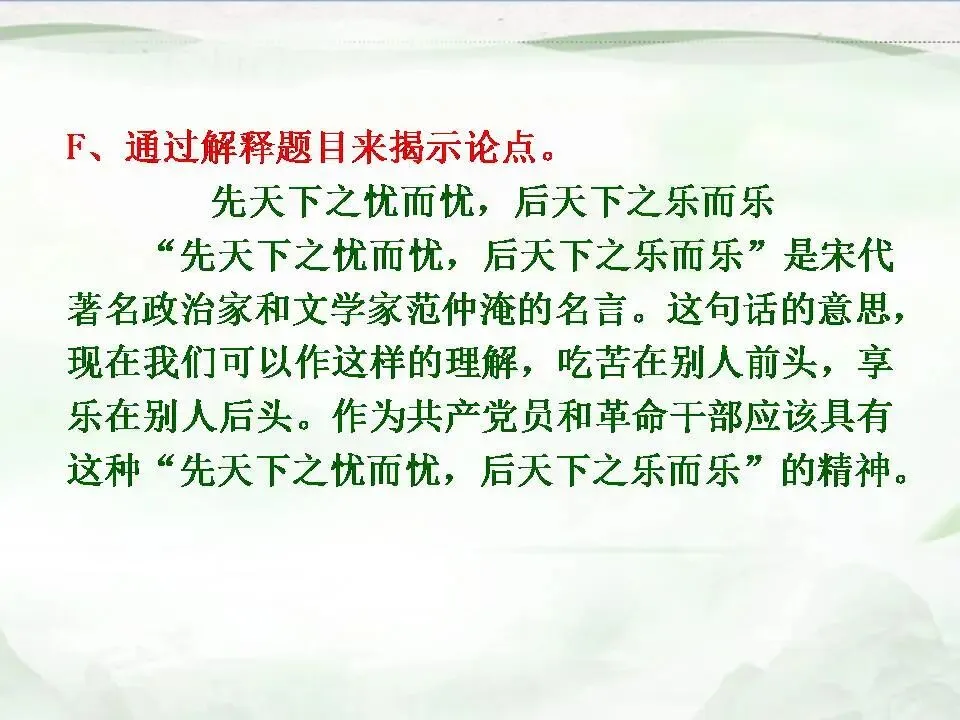 F、通过解释题目来揭示论点。

先天下之忧而忧，后天下之乐而乐

“先天下之忧而忧，后天下之乐而乐”是宋代著名政治家和文学家范仲淹的名言。这句话的意思，现在我们可以作这样的理解，吃苦在别人前头，享乐在别人后头。作为共产党员和革命干部应该具有这种“先天下之忧而忧，后天下之乐而乐”的精神。